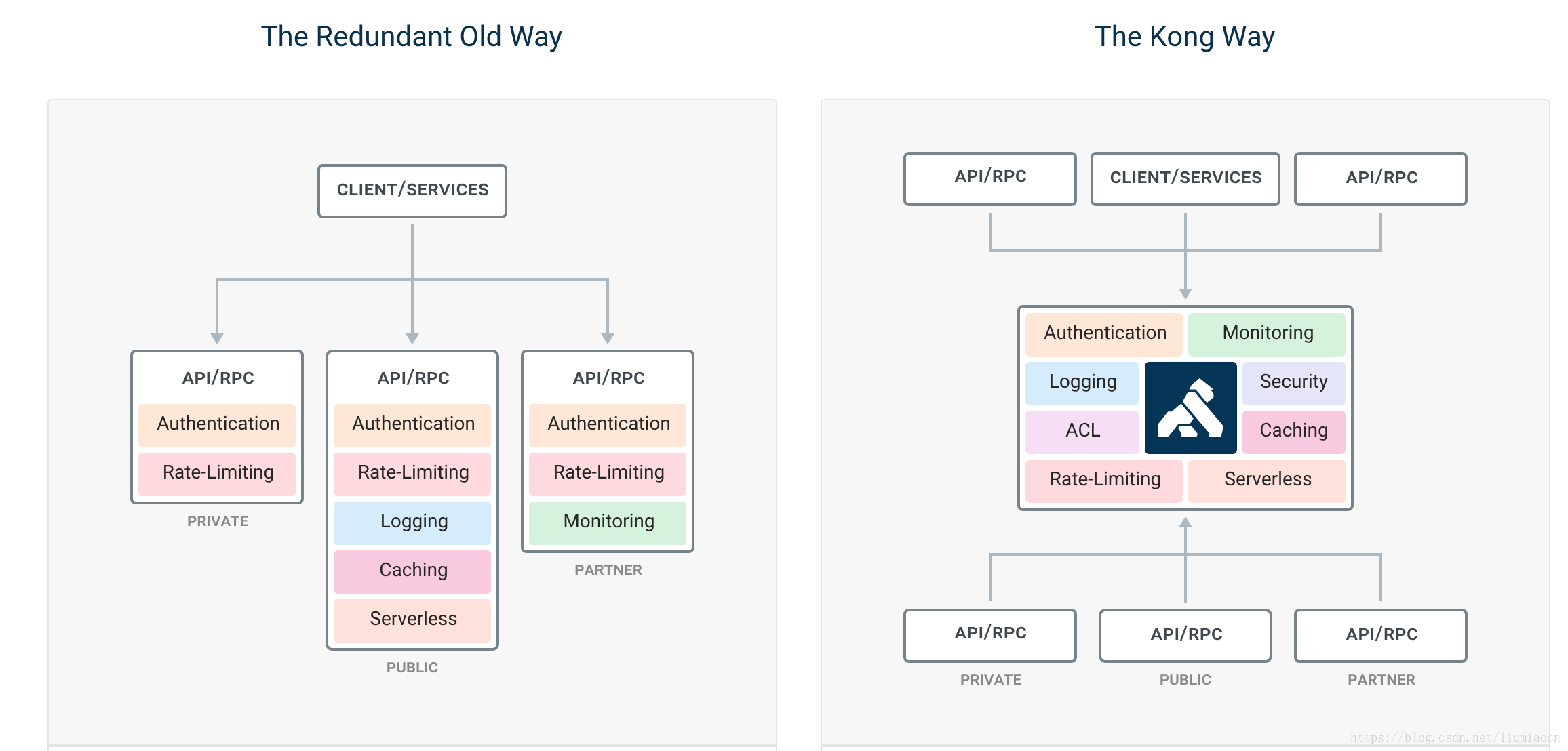 The Redundant Old Way

CLIENT/SERVICES

API/RPC
Authentication
Rate-Limiting
PRIVATE

API/RPC
Authentication
Rate-Limiting
Logging
Caching
Serverless
PUBLIC

API/RPC
Authentication
Rate-Limiting
Monitoring
PARTNER

The Kong Way

API/RPC
CLIENT/SERVICES
API/RPC

Authentication
Monitoring
Logging
Security
ACL
Caching
Rate-Limiting
Serverless

API/RPC
PRIVATE
API/RPC
PUBLIC
API/RPC
PARTNER

https://blog.csdn.net/liumiaocn